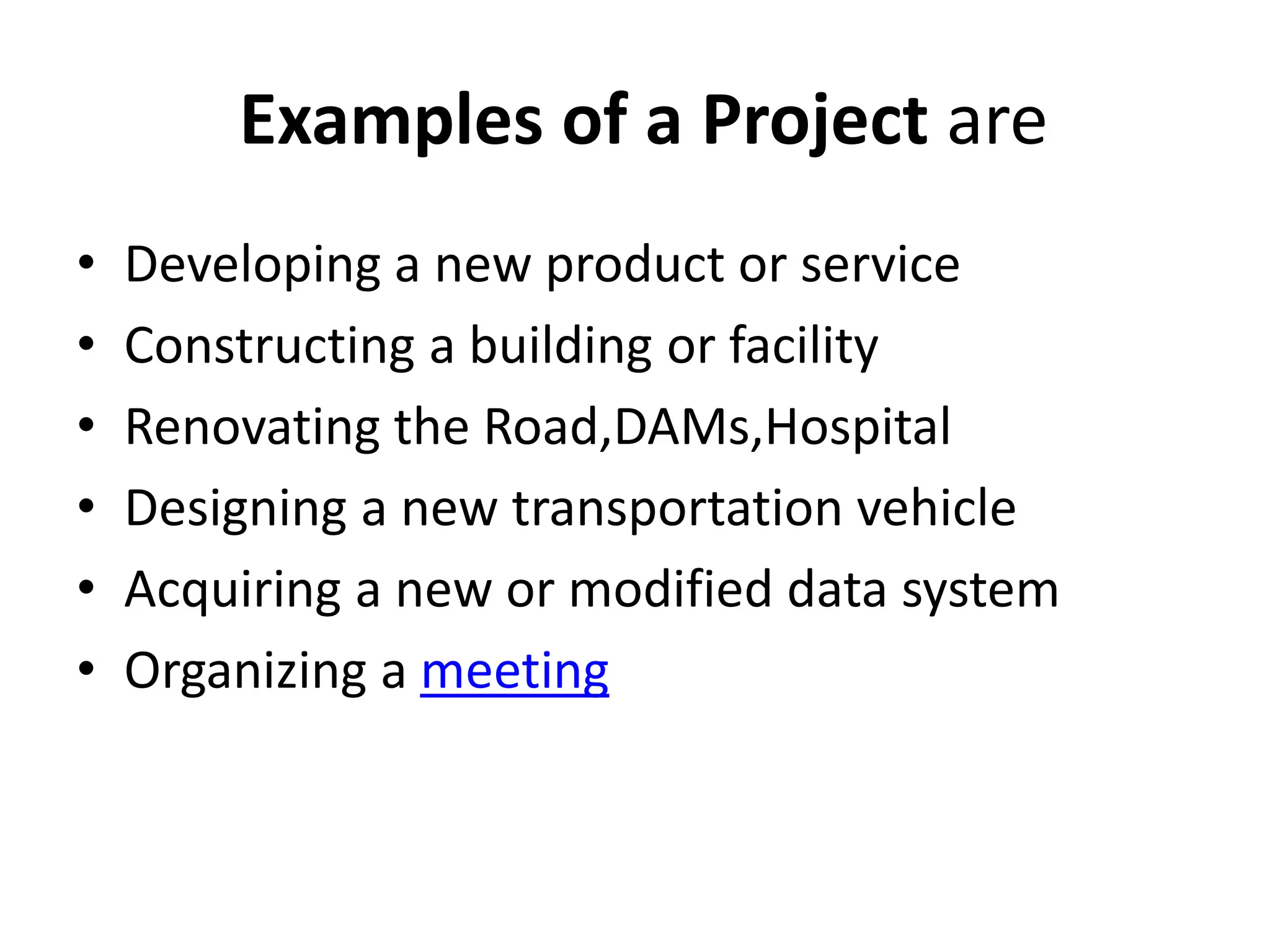 Examples of a Project are

• Developing a new product or service
• Constructing a building or facility
• Renovating the Road,DAMs,Hospital
• Designing a new transportation vehicle
• Acquiring a new or modified data system
• Organizing a meeting